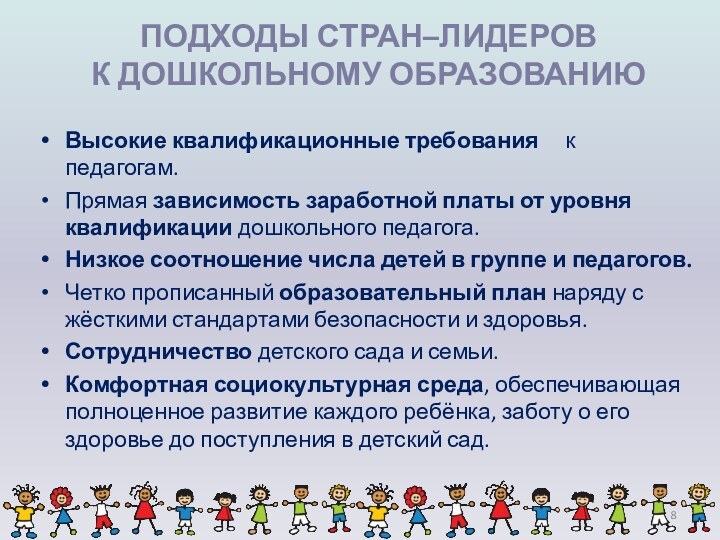 ПОДХОДЫ СТРАН–ЛИДЕРОВ
К ДОШКОЛЬНОМУ ОБРАЗОВАНИЮ

• Высокие квалификационные требования к педагогам.
• Прямая зависимость заработной платы от уровня квалификации дошкольного педагога.
• Низкое соотношение числа детей в группе и педагогов.
• Четко прописанный образовательный план наряду с жёсткими стандартами безопасности и здоровья.
• Сотрудничество детского сада и семьи.
• Комфортная социокультурная среда, обеспечивающая полноценное развитие каждого ребёнка, заботу о его здоровье до поступления в детский сад.

8